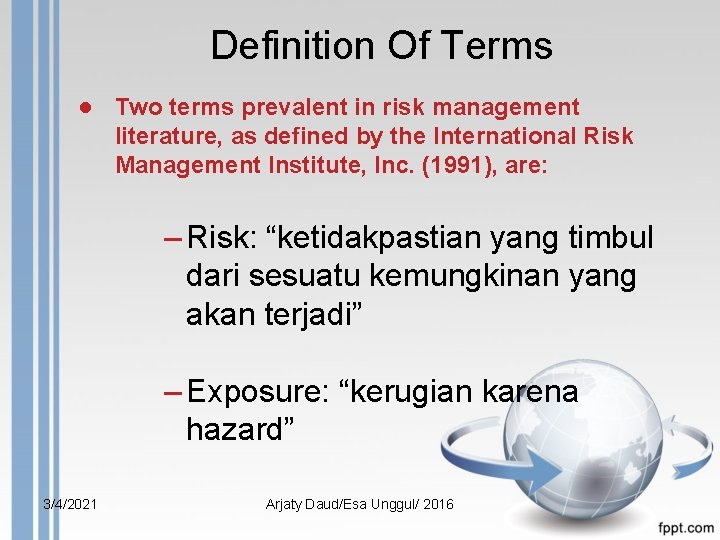 Definition Of Terms

● Two terms prevalent in risk management literature, as defined by the International Risk Management Institute, Inc. (1991), are:

– Risk: “ketidakpastian yang timbul dari sesuatu kemungkinan yang akan terjadi”

– Exposure: “kerugian karena hazard”

3/4/2021

Arjaty Daud/Esa Unggul/ 2016

fppt.com